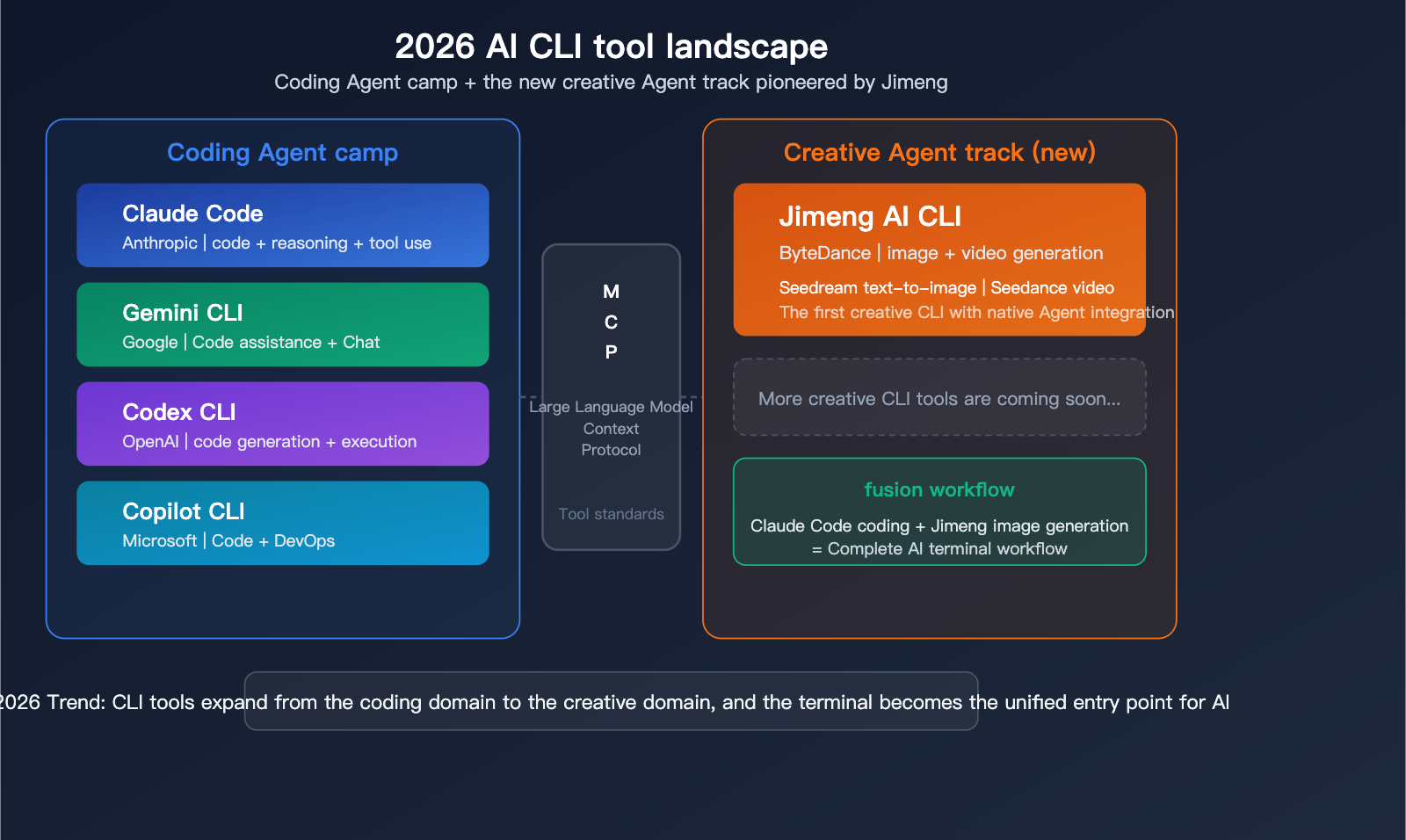 2026 AI CLI tool landscape
Coding Agent camp + the new creative Agent track pioneered by Jimeng

Coding Agent camp

Claude Code
Anthropic | code + reasoning + tool use

Gemini CLI
Google | Code assistance + Chat

Codex CLI
OpenAI | code generation + execution

Copilot CLI
Microsoft | Code + DevOps

M
C
P
Large Language Model Context Protocol

Tool standards

Creative Agent track (new)

Jimeng AI CLI
ByteDance | image + video generation
Seedream text-to-image | Seedance video
The first creative CLI with native Agent integration

More creative CLI tools are coming soon...

fusion workflow
Claude Code coding + Jimeng image generation = Complete AI terminal workflow

2026 Trend: CLI tools expand from the coding domain to the creative domain, and the terminal becomes the unified entry point for AI